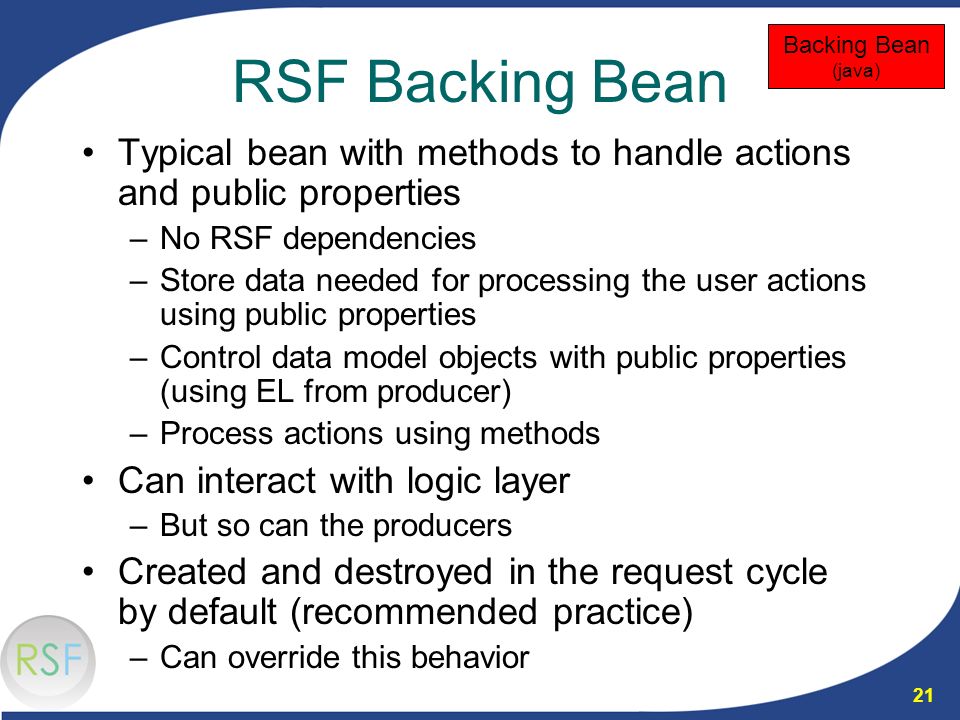 Backing Bean
(java)

RSF Backing Bean

• Typical bean with methods to handle actions and public properties
  – No RSF dependencies
  – Store data needed for processing the user actions using public properties
  – Control data model objects with public properties (using EL from producer)
  – Process actions using methods
• Can interact with logic layer
  – But so can the producers
• Created and destroyed in the request cycle by default (recommended practice)
  – Can override this behavior

RSF

21